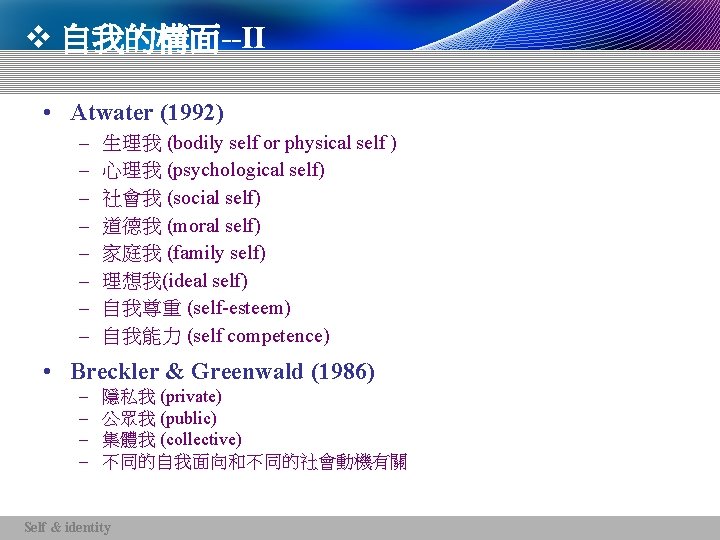 ❖ 自我的構面--II

• Atwater (1992)
- 生理我 (bodily self or physical self )
- 心理我 (psychological self)
- 社會我 (social self)
- 道德我 (moral self)
- 家庭我 (family self)
- 理想我(ideal self)
- 自我尊重 (self-esteem)
- 自我能力 (self competence)

• Breckler & Greenwald (1986)
- 隱私我 (private)
- 公眾我 (public)
- 集體我 (collective)
- 不同的自我面向和不同的社會動機有關

Self & identity